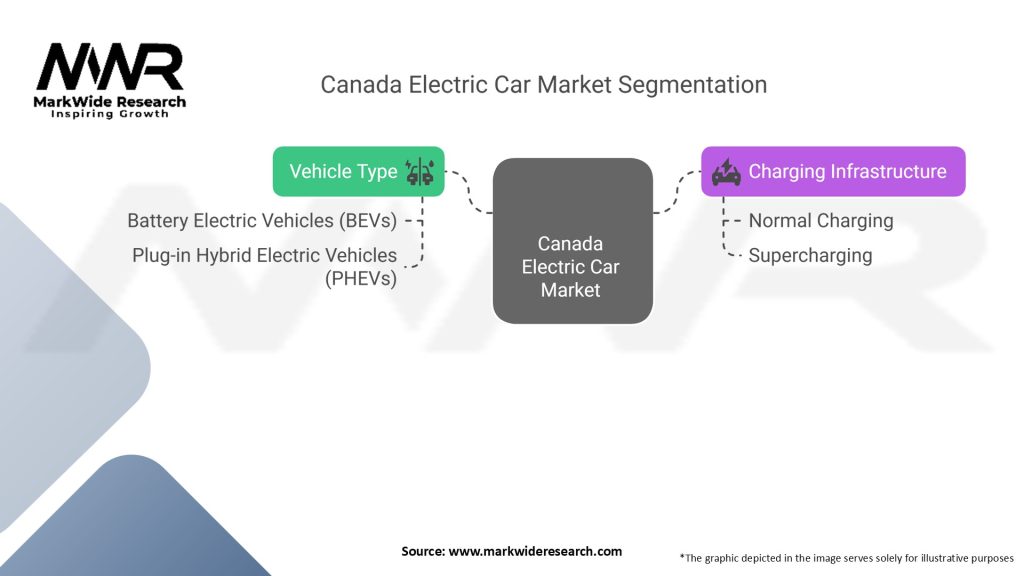 MWR
MarkWide Research
Inspiring Growth

Canada Electric Car Market Segmentation

Vehicle Type

Battery Electric Vehicles (BEVs)

Plug-in Hybrid Electric Vehicles (PHEVs)

Canada Electric Car Market

Charging Infrastructure

Normal Charging

Supercharging

Source: www.markwideresearch.com

*The graphic depicted in the image serves solely for illustrative purposes